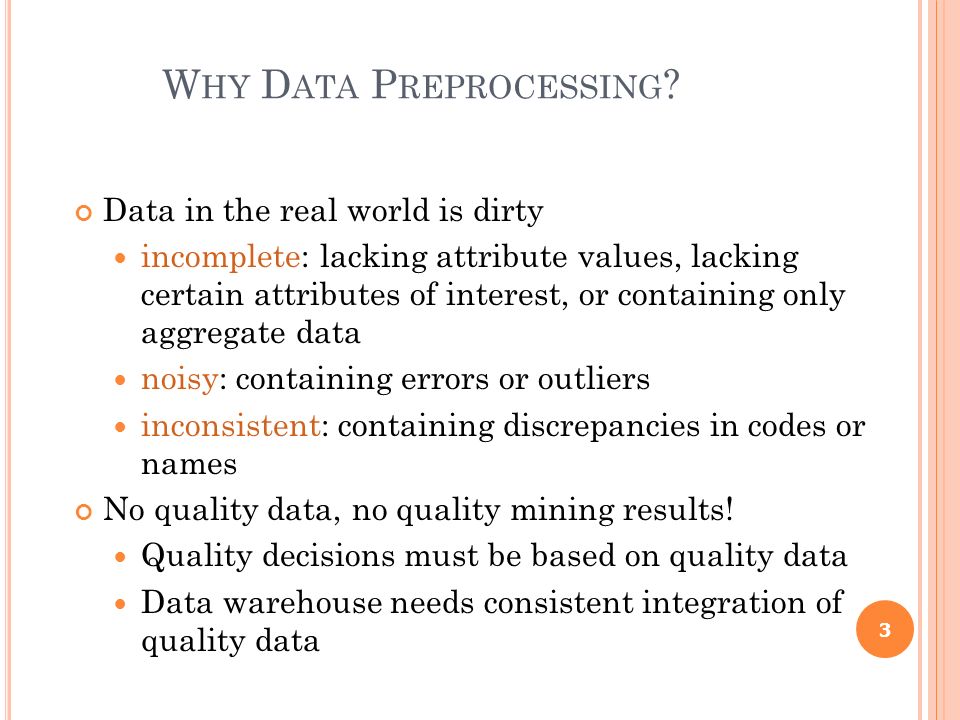 WHY DATA PREPROCESSING?

Data in the real world is dirty

incomplete: lacking attribute values, lacking certain attributes of interest, or containing only aggregate data

noisy: containing errors or outliers

inconsistent: containing discrepancies in codes or names

No quality data, no quality mining results!

Quality decisions must be based on quality data

Data warehouse needs consistent integration of quality data

3